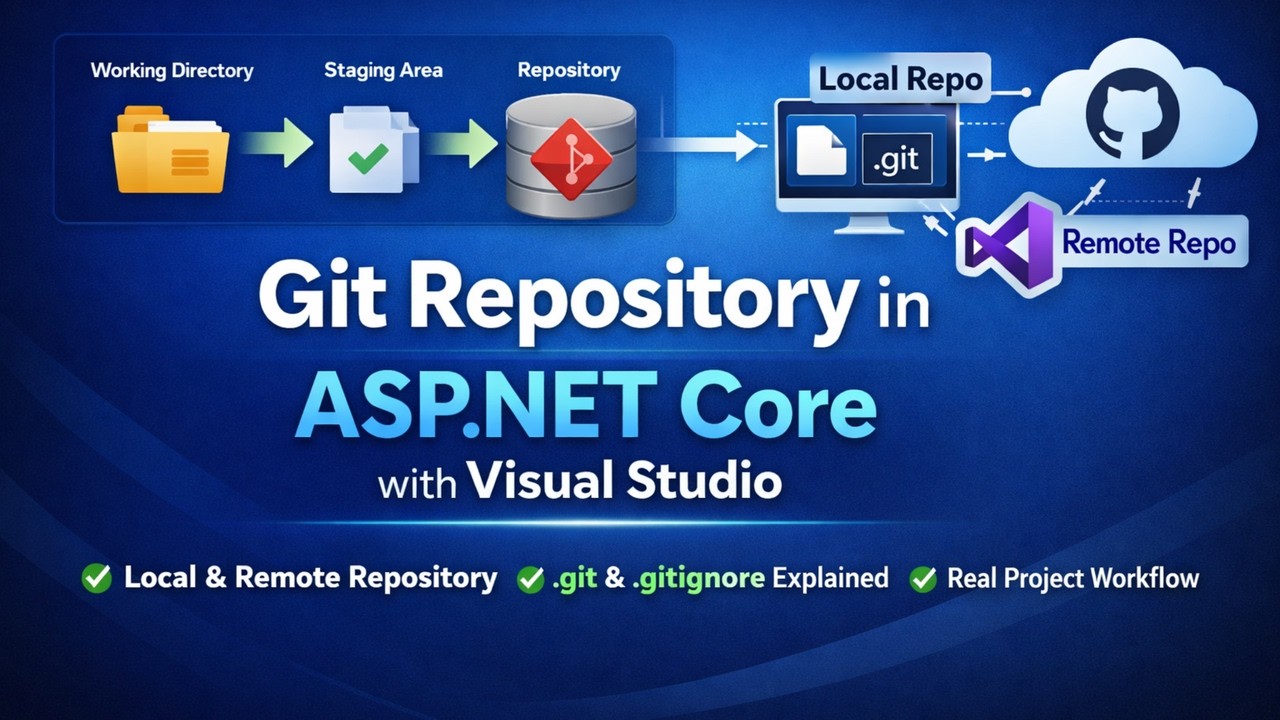 Working Directory
Staging Area
Repository

Local Repo
.git
Remote Repo

Git Repository in
ASP.NET Core
with Visual Studio

Local & Remote Repository .git & .gitignore Explained Real Project Workflow